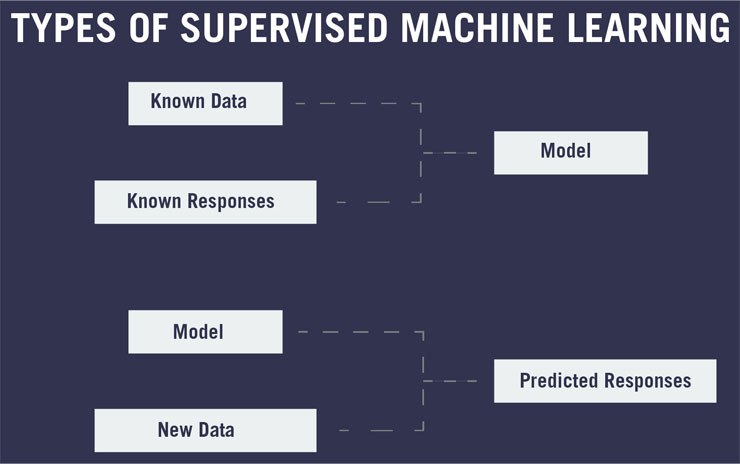 TYPES OF SUPERVISED MACHINE LEARNING

Known Data

Known Responses

Model

Model

New Data

Predicted Responses